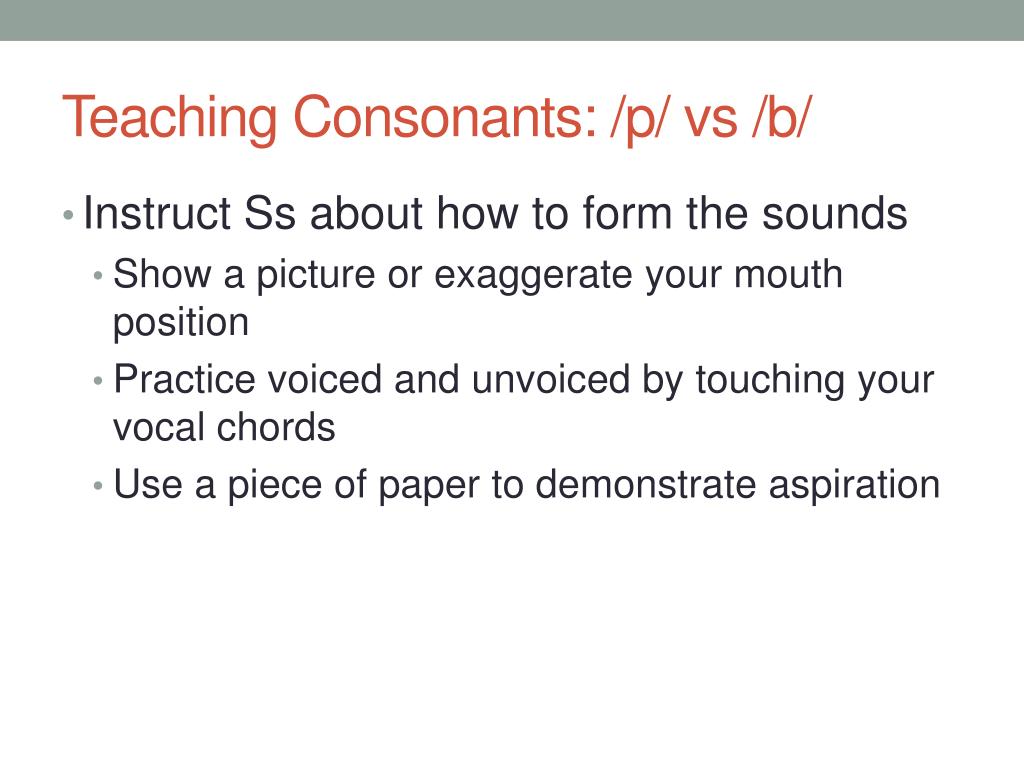 Teaching Consonants: /p/ vs /b/

• Instruct Ss about how to form the sounds
  • Show a picture or exaggerate your mouth position
  • Practice voiced and unvoiced by touching your vocal chords
  • Use a piece of paper to demonstrate aspiration